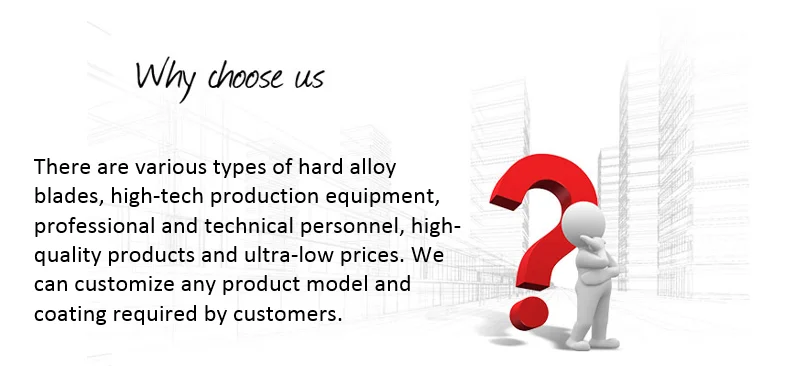 Why choose us

There are various types of hard alloy blades, high-tech production equipment, professional and technical personnel, high-quality products and ultra-low prices. We can customize any product model and coating required by customers.